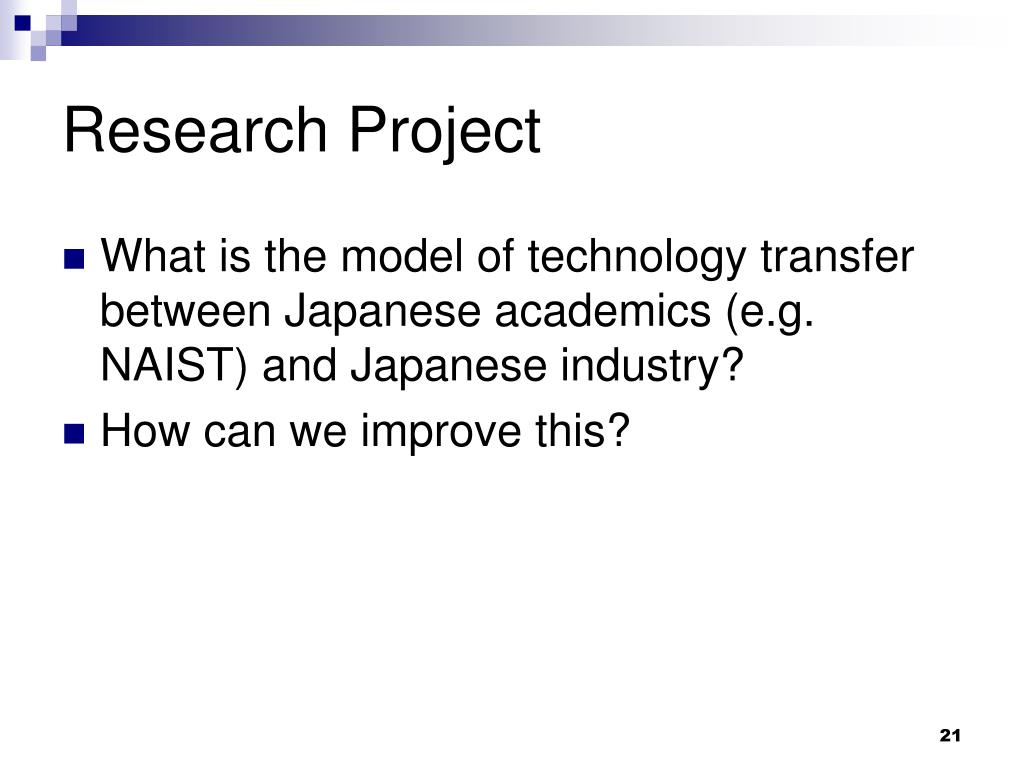 Research Project

What is the model of technology transfer between Japanese academics (e.g. NAIST) and Japanese industry?

How can we improve this?

21